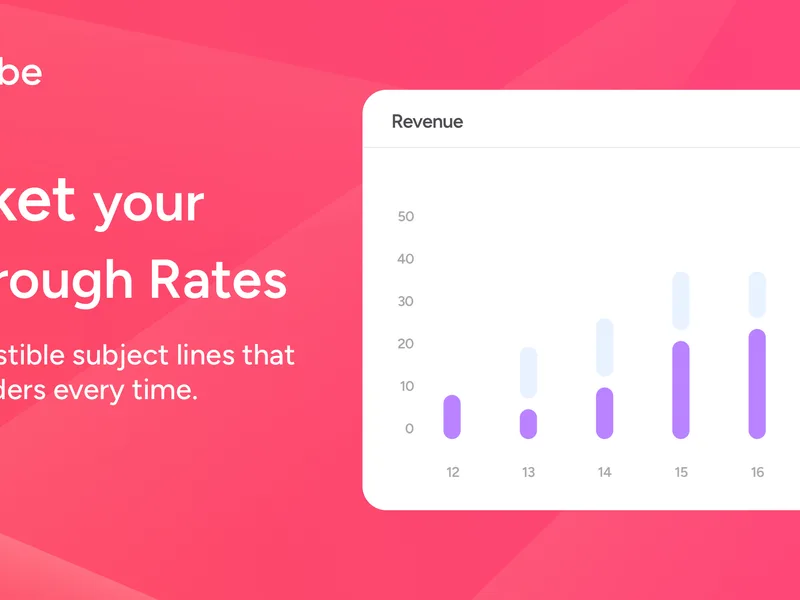 be

ket your
rough Rates

stible subject lines that
ders every time.

Revenue

50
40
30
20
10
0

12
13
14
15
16